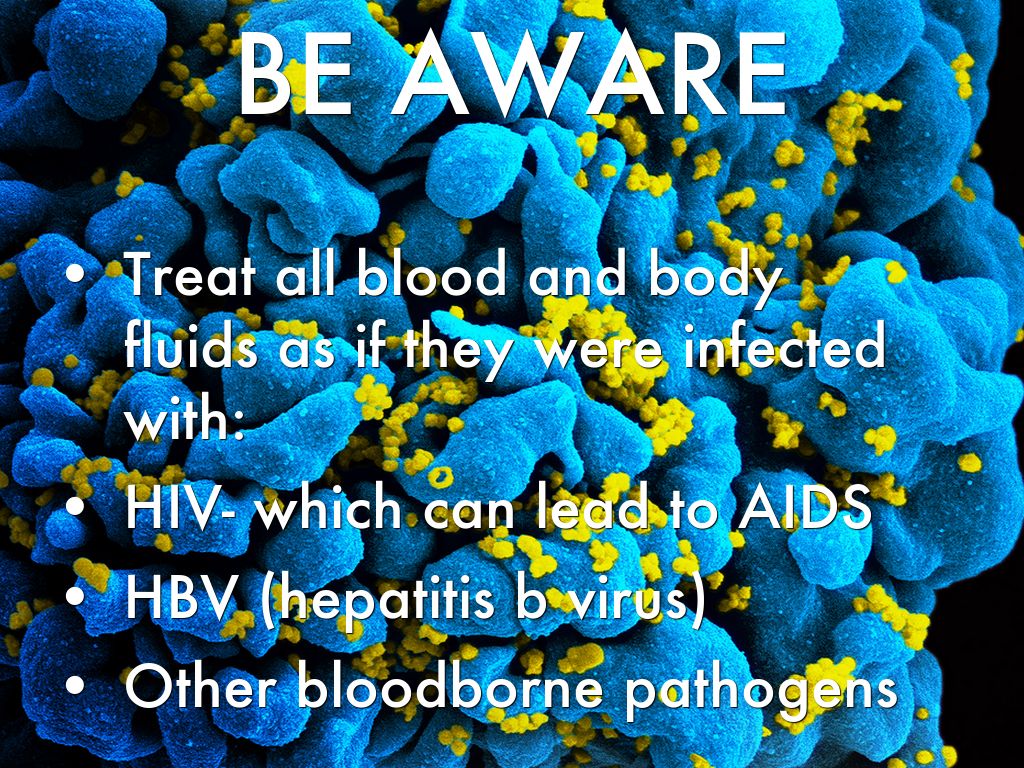 BE AWARE

• Treat all blood and body fluids as if they were infected with:
• HIV- which can lead to AIDS
• HBV (hepatitis b virus)
• Other bloodborne pathogens